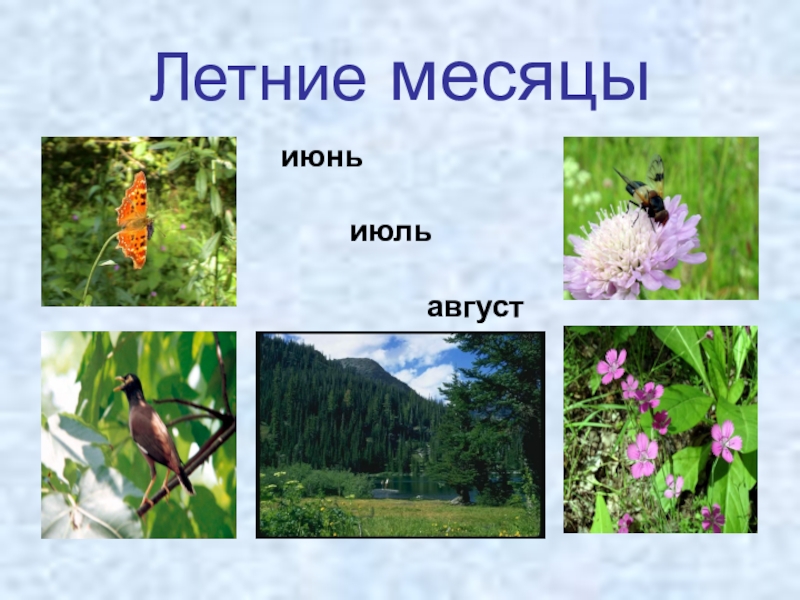 Летние месяцы

июнь

июль

август